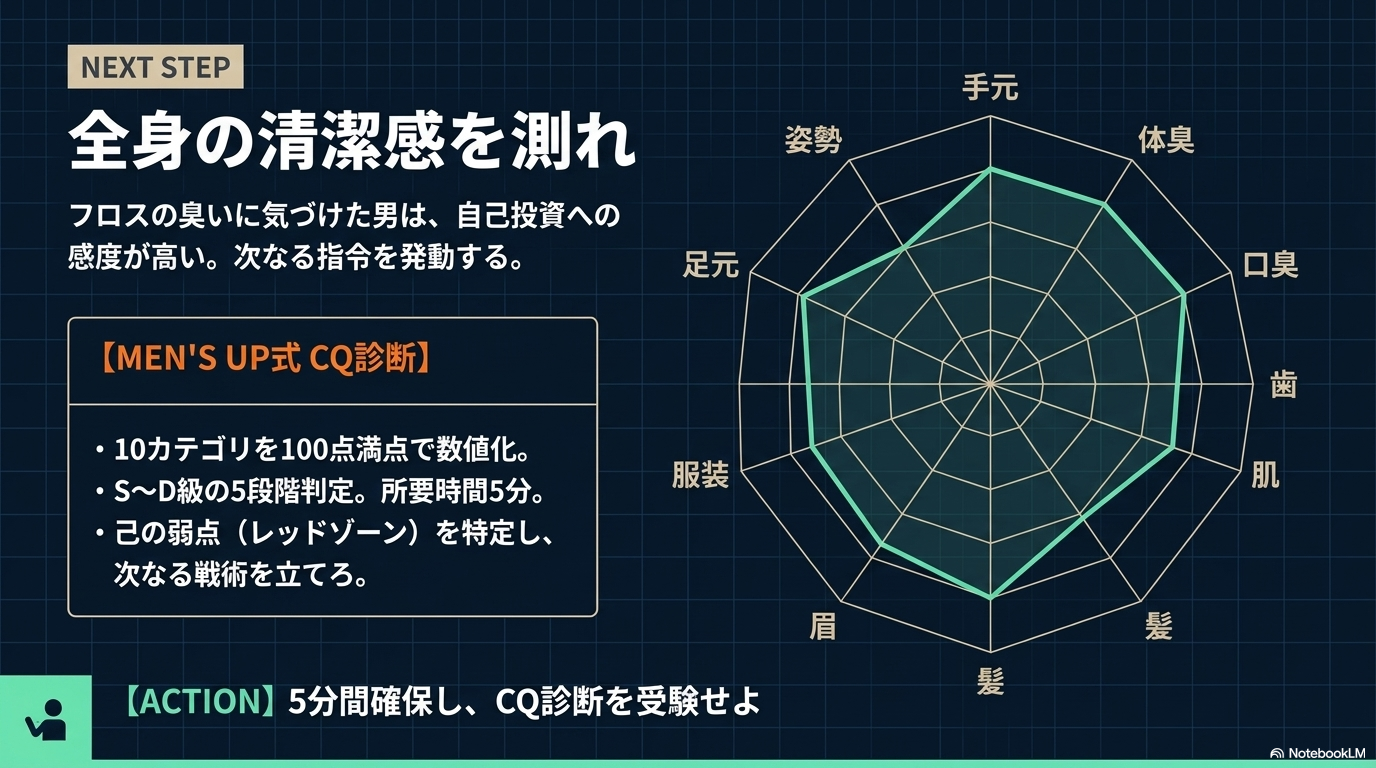 NEXT STEP

全身の清潔感を測れ

フロスの臭いに気づけた男は、自己投資への感度が高い。次なる指令を発動する。

【MEN'S UP式 CQ診断】

・10カテゴリを100点満点で数値化。
・S〜D級の5段階判定。所要時間5分。
・己の弱点（レッドゾーン）を特定し、次なる戦術を立てろ。

手元
体臭
口臭
歯
肌
髪
髪
眉
服装
足元
姿勢

【ACTION】5分間確保し、CQ診断を受験せよ

NotebookLM